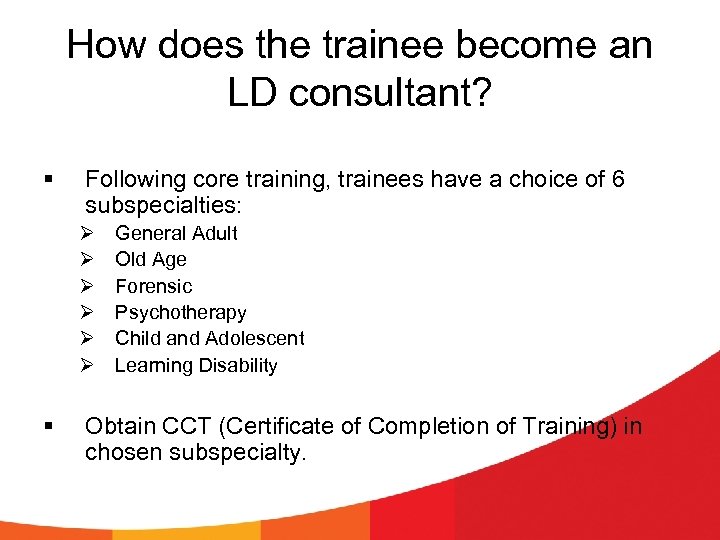 How does the trainee become an LD consultant?

▪ Following core training, trainees have a choice of 6 subspecialties:
➢ General Adult
➢ Old Age
➢ Forensic
➢ Psychotherapy
➢ Child and Adolescent
➢ Learning Disability

▪ Obtain CCT (Certificate of Completion of Training) in chosen subspecialty.